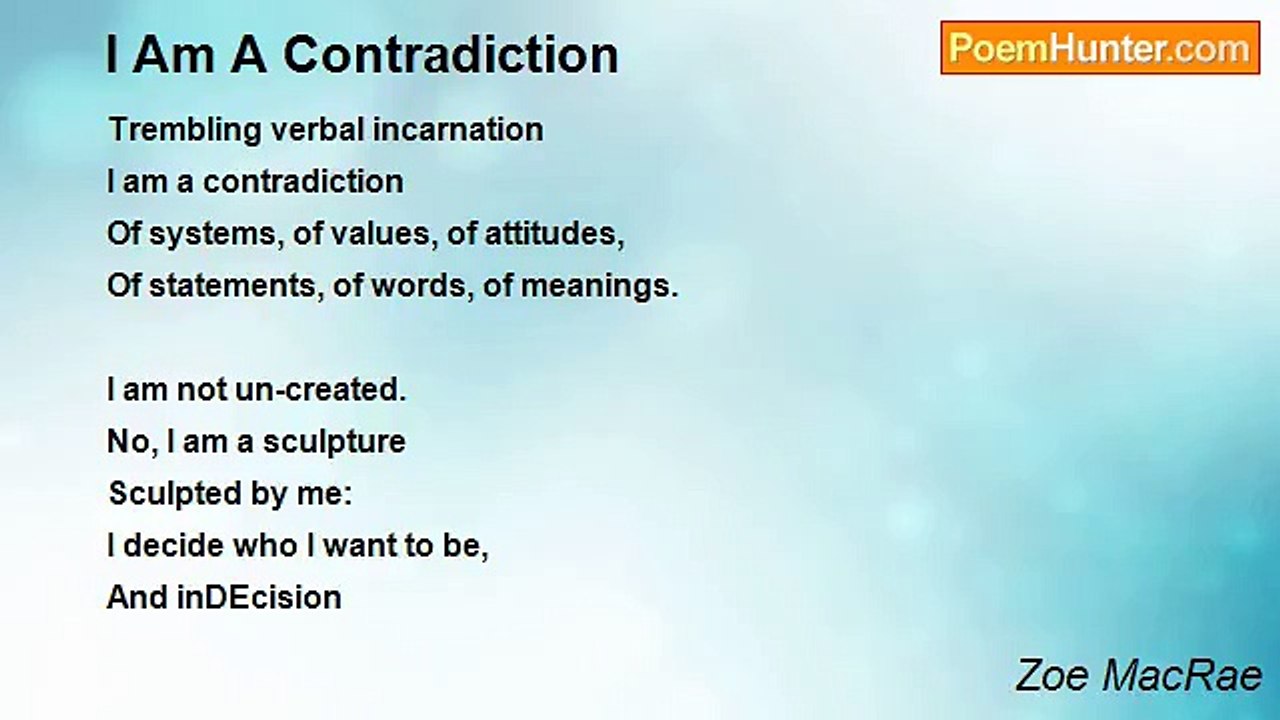 I Am A Contradiction

PoemHunter.com

Trembling verbal incarnation
I am a contradiction
Of systems, of values, of attitudes,
Of statements, of words, of meanings.

I am not un-created.
No, I am a sculpture
Sculpted by me:
I decide who I want to be,
And inDEcision

Zoe MacRae